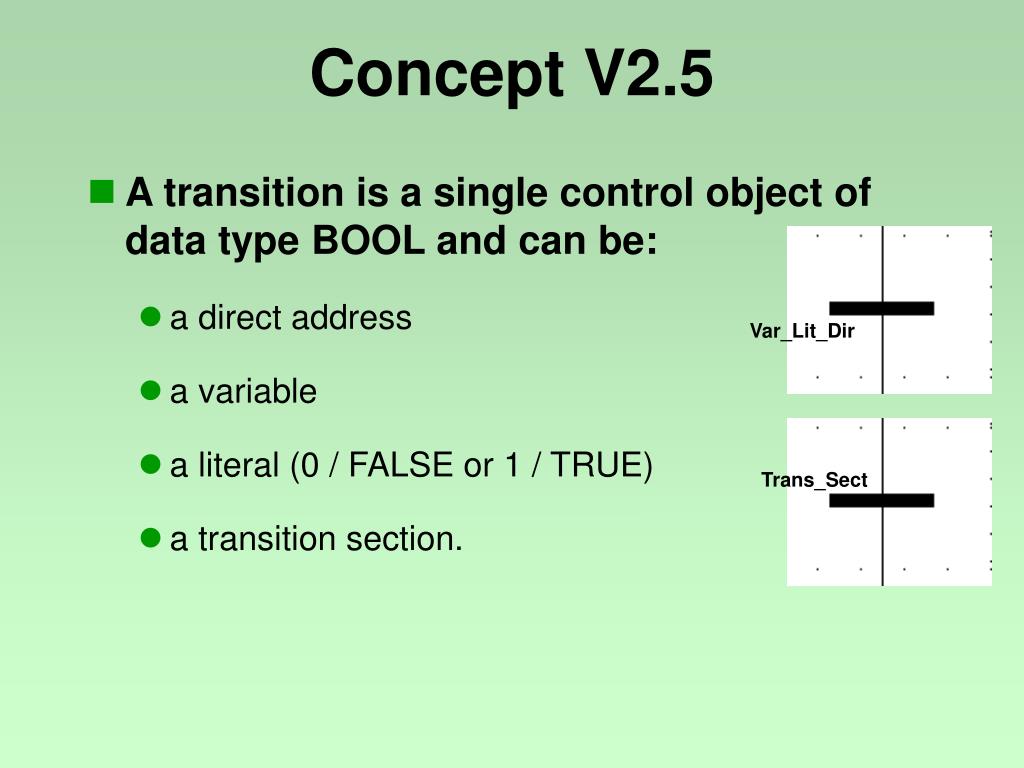 Concept V2.5

A transition is a single control object of data type BOOL and can be:

a direct address

a variable

a literal (0 / FALSE or 1 / TRUE)

a transition section.

Var_Lit_Dir

Trans_Sect